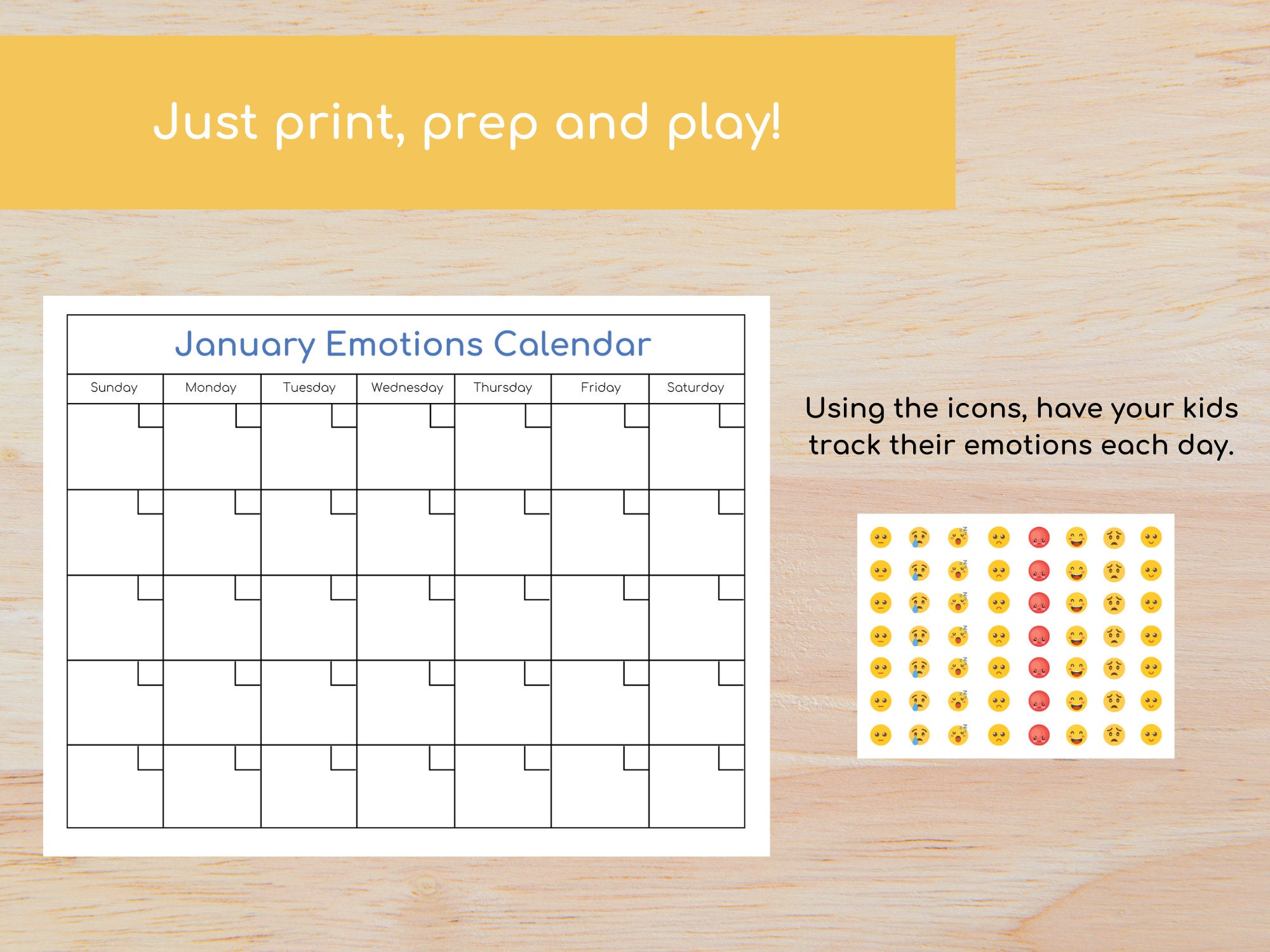 Just print, prep and play!

January Emotions Calendar

| Sunday | Monday | Tuesday | Wednesday | Thursday | Friday | Saturday |
|---|---|---|---|---|---|---|
| | | | | | | |
| | | | | | | |
| | | | | | | |
| | | | | | | |
| | | | | | | |

Using the icons, have your kids track their emotions each day.